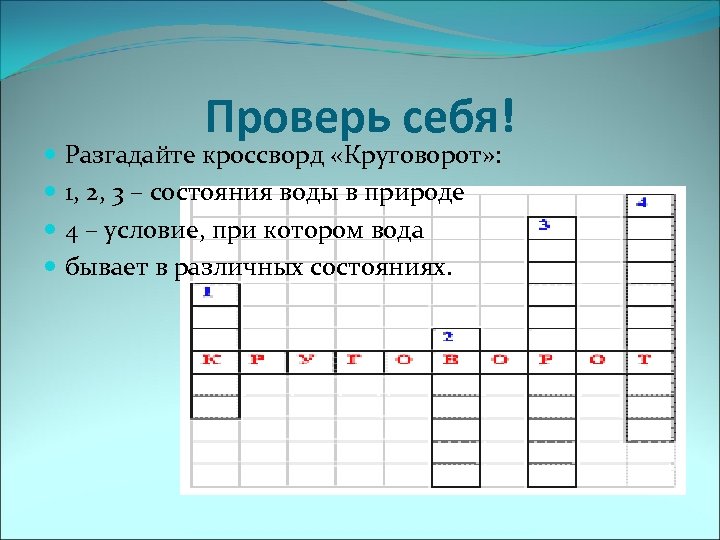 Проверь себя!

Разгадайте кроссворд «Круговорот»:

1, 2, 3 – состояния воды в природе

4 – условие, при котором вода

бывает в различных состояниях.

4

3

1

2

К Р У Г О В О Р О Т